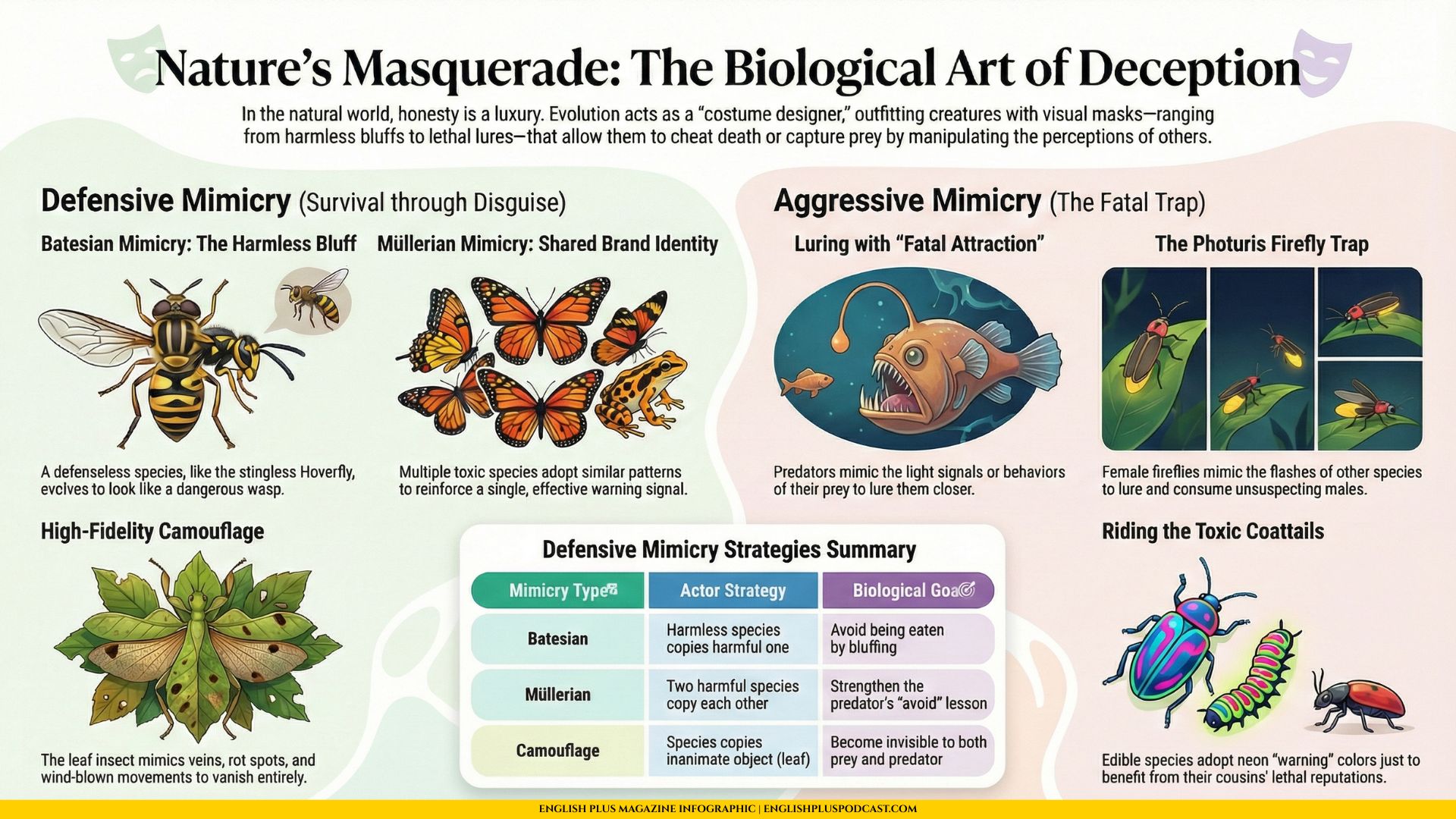 Nature's Masquerade: The Biological Art of Deception

In the natural world, honesty is a luxury. Evolution acts as a "costume designer," outfitting creatures with visual masks—ranging from harmless bluffs to lethal lures—that allow them to cheat death or capture prey by manipulating the perceptions of others.

Defensive Mimicry (Survival through Disguise)

Batesian Mimicry: The Harmless Bluff

A defenseless species, like the stingless Hoverfly, evolves to look like a dangerous wasp.

Müllerian Mimicry: Shared Brand Identity

Multiple toxic species adopt similar patterns to reinforce a single, effective warning signal.

High-Fidelity Camouflage

The leaf insect mimics veins, rot spots, and wind-blown movements to vanish entirely.

Aggressive Mimicry (The Fatal Trap)

Luring with "Fatal Attraction"

Predators mimic the light signals or behaviors of their prey to lure them closer.

The Photuris Firefly Trap

Female fireflies mimic the flashes of other species to lure and consume unsuspecting males.

Riding the Toxic Coattails

Edible species adopt neon "warning" colors just to benefit from their cousins' lethal reputations.

Defensive Mimicry Strategies Summary

| Mimicry Type | Actor Strategy | Biological Goal |
|---|---|---|
| Batesian | Harmless species copies harmful one | Avoid being eaten by bluffing |
| Müllerian | Two harmful species copy each other | Strengthen the predator's "avoid" lesson |
| Camouflage | Species copies inanimate object (leaf) | Become invisible to both prey and predator |

ENGLISH PLUS MAGAZINE INFOGRAPHIC | ENGLISHPLUSPODCAST.COM